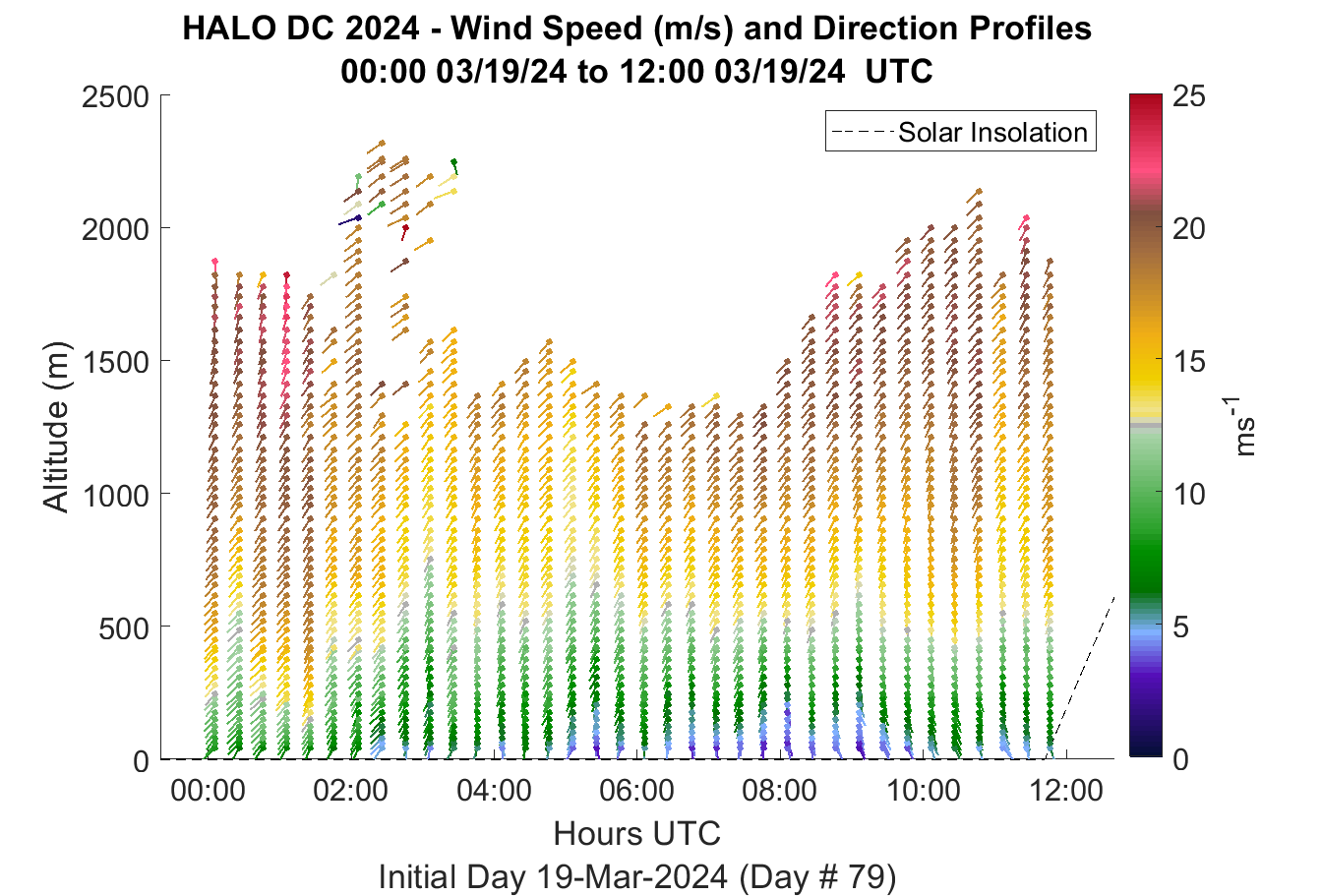 HALO DC 2024 - Wind Speed (m/s) and Direction Profiles
00:00 03/19/24 to 12:00 03/19/24 UTC

Solar Insolation

Altitude (m)

2500
2000
1500
1000
500
0

00:00 02:00 04:00 06:00 08:00 10:00 12:00

Hours UTC

Initial Day 19-Mar-2024 (Day # 79)

25
20
15
10
5
0

$ms^{-1}$